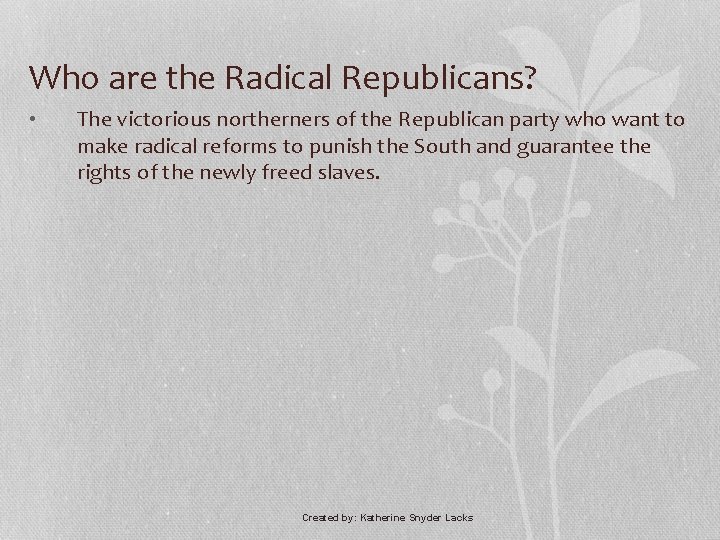 Who are the Radical Republicans?

• The victorious northerners of the Republican party who want to make radical reforms to punish the South and guarantee the rights of the newly freed slaves.

Created by: Katherine Snyder Lacks